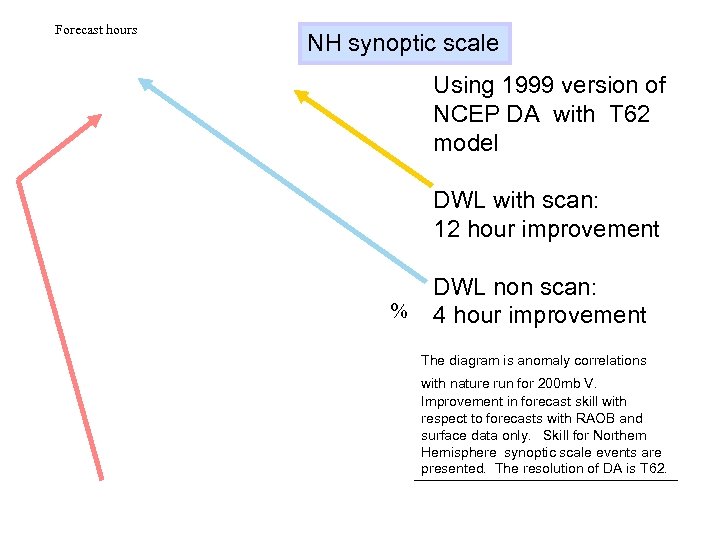 Forecast hours

NH synoptic scale

Using 1999 version of NCEP DA with T62 model

DWL with scan:
12 hour improvement

DWL non scan:
4 hour improvement

%

The diagram is anomaly correlations with nature run for 200mb V. Improvement in forecast skill with respect to forecasts with RAOB and surface data only. Skill for Northern Hemisphere synoptic scale events are presented. The resolution of DA is T62.